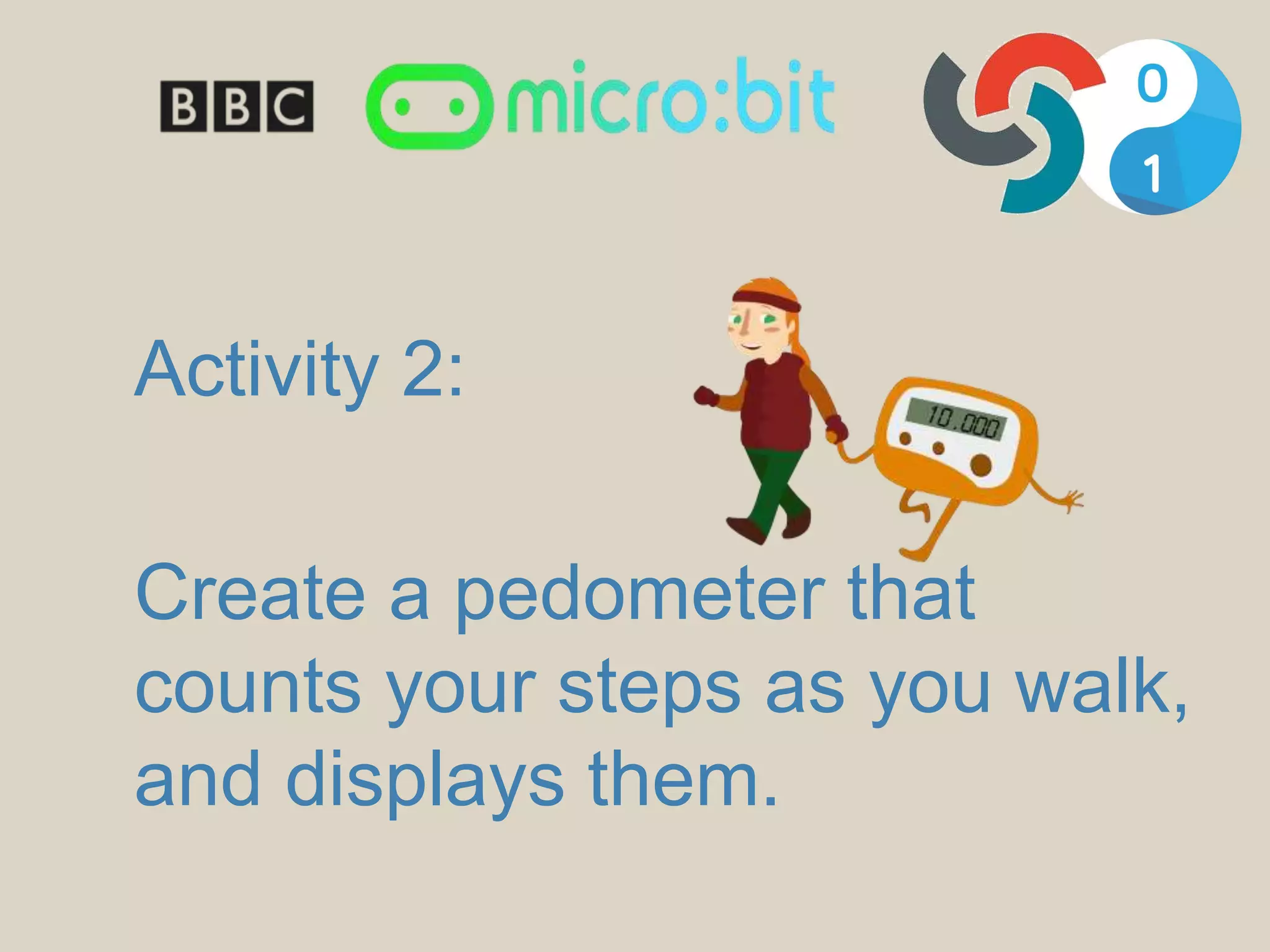 BBC micro:bit

0
1

Activity 2:

10.000

Create a pedometer that counts your steps as you walk, and displays them.